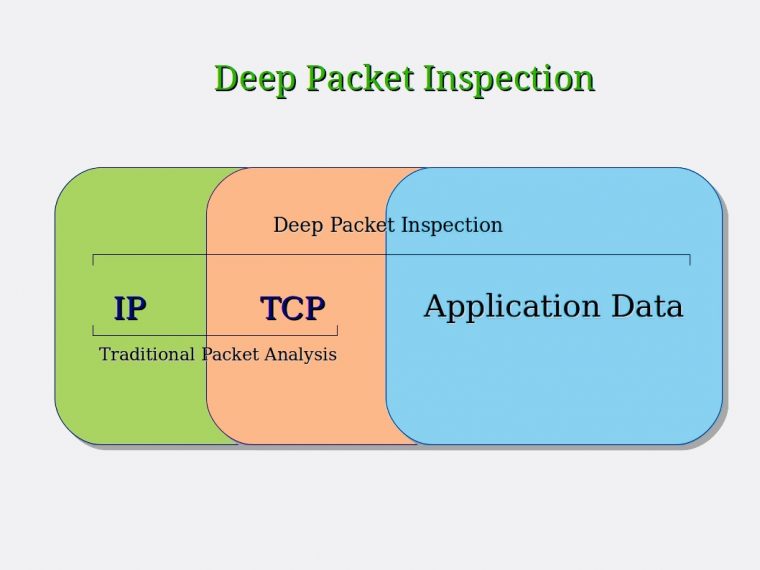 Deep Packet Inspection

Deep Packet Inspection

IP

TCP

Application Data

Traditional Packet Analysis